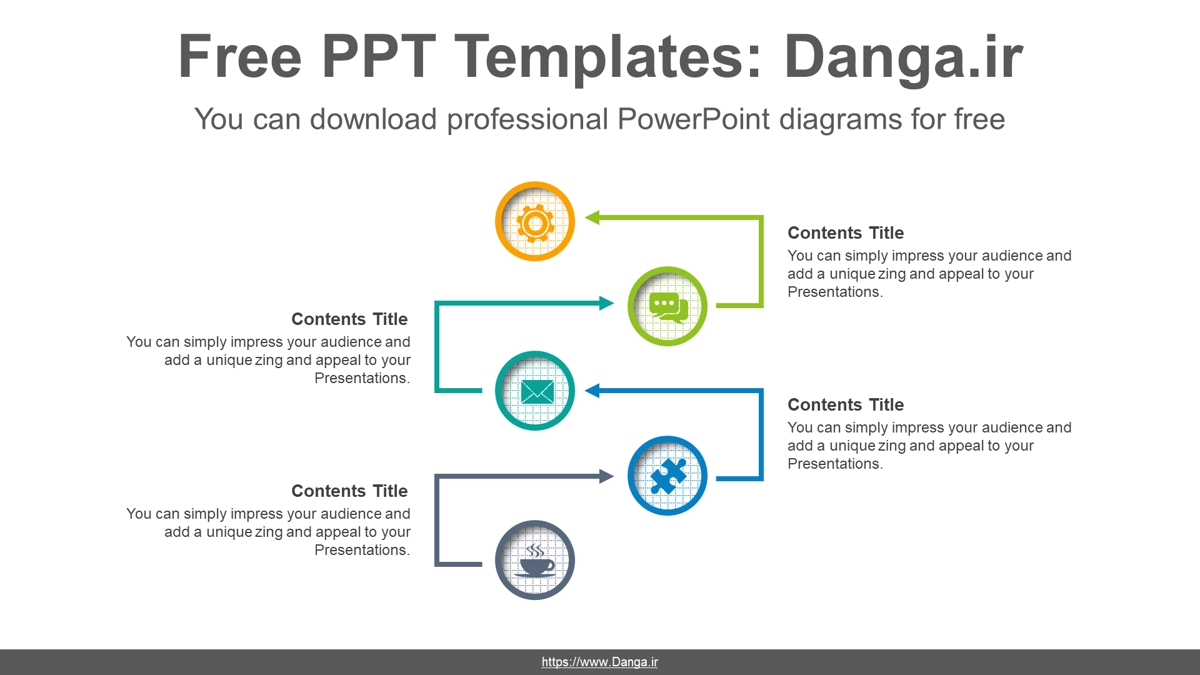 Free PPT Templates: Danga.ir

You can download professional PowerPoint diagrams for free

Contents Title
You can simply impress your audience and add a unique zing and appeal to your Presentations.

Contents Title
You can simply impress your audience and add a unique zing and appeal to your Presentations.

Contents Title
You can simply impress your audience and add a unique zing and appeal to your Presentations.

Contents Title
You can simply impress your audience and add a unique zing and appeal to your Presentations.

https://www.Danga.ir